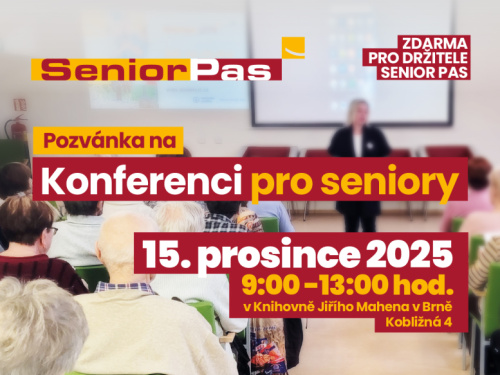 SeniorPas

ZDARMA
PRO DRŽITELE
SENIOR PAS

Pozvánka na

Konferenci pro seniory

15. prosince 2025
9:00 -13:00 hod.
v Knihovně Jiřího Mahena v Brně
Kobližná 4